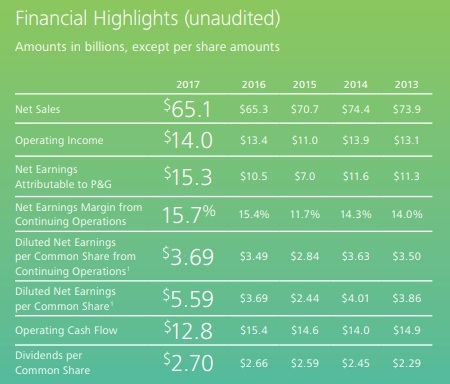 Financial Highlights (unaudited)

Amounts in billions, except per share amounts

| | 2017 | 2016 | 2015 | 2014 | 2013 |
|---|---|---|---|---|---|
| Net Sales | \$65.1 | \$65.3 | \$70.7 | \$74.4 | \$73.9 |
| Operating Income | \$14.0 | \$13.4 | \$11.0 | \$13.9 | \$13.1 |
| Net Earnings Attributable to P&G | \$15.3 | \$10.5 | \$7.0 | \$11.6 | \$11.3 |
| Net Earnings Margin from Continuing Operations | 15.7% | 15.4% | 11.7% | 14.3% | 14.0% |
| Diluted Net Earnings per Common Share from Continuing Operations$^1$ | \$3.69 | \$3.49 | \$2.84 | \$3.63 | \$3.50 |
| Diluted Net Earnings per Common Share$^1$ | \$5.59 | \$3.69 | \$2.44 | \$4.01 | \$3.86 |
| Operating Cash Flow | \$12.8 | \$15.4 | \$14.6 | \$14.0 | \$14.9 |
| Dividends per Common Share | \$2.70 | \$2.66 | \$2.59 | \$2.45 | \$2.29 |